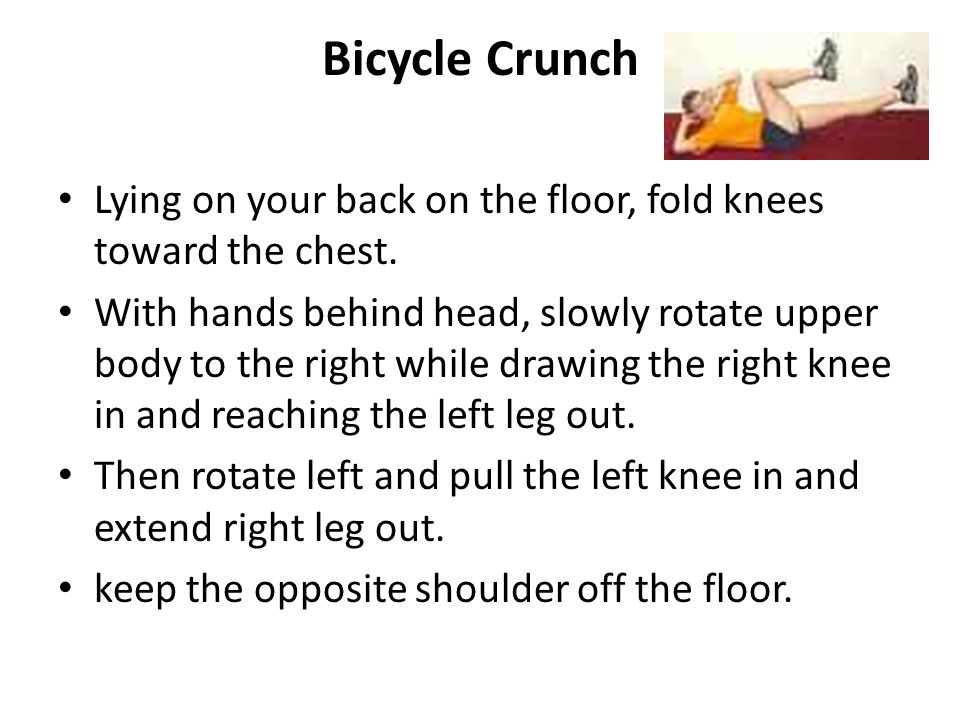 Bicycle Crunch

• Lying on your back on the floor, fold knees toward the chest.
• With hands behind head, slowly rotate upper body to the right while drawing the right knee in and reaching the left leg out.
• Then rotate left and pull the left knee in and extend right leg out.
• keep the opposite shoulder off the floor.